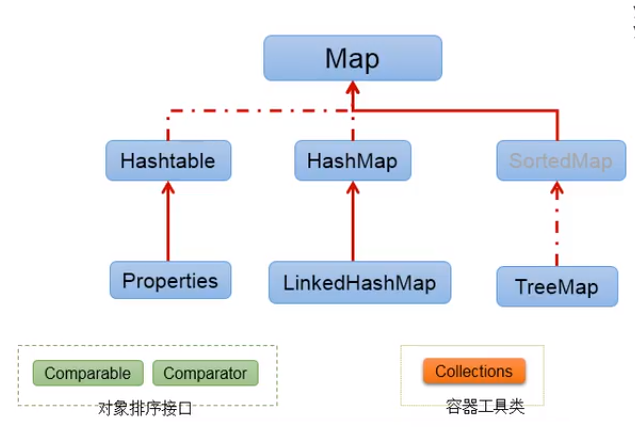 Map

Hashtable

HashMap

SortedMap

Properties

LinkedHashMap

TreeMap

Comparable

Comparator

对象排序接口

Collections

容器工具类